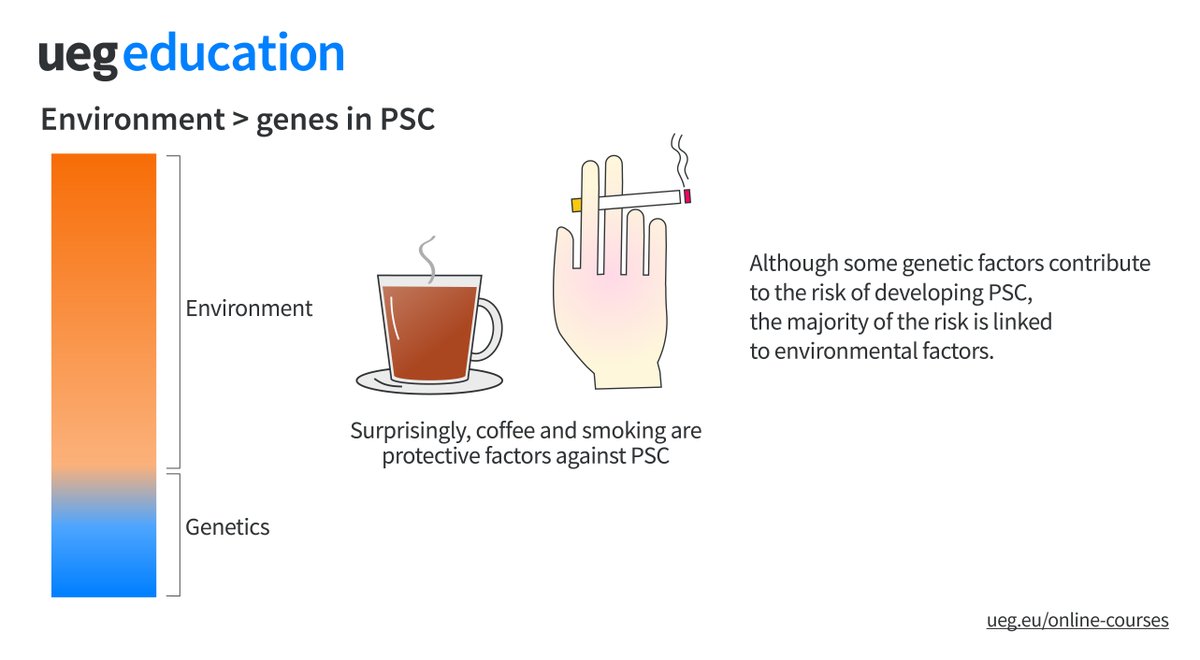 ueg education

Environment > genes in PSC

Environment

Genetics

Surprisingly, coffee and smoking are protective factors against PSC

Although some genetic factors contribute to the risk of developing PSC, the majority of the risk is linked to environmental factors.

ueg.eu/online-courses